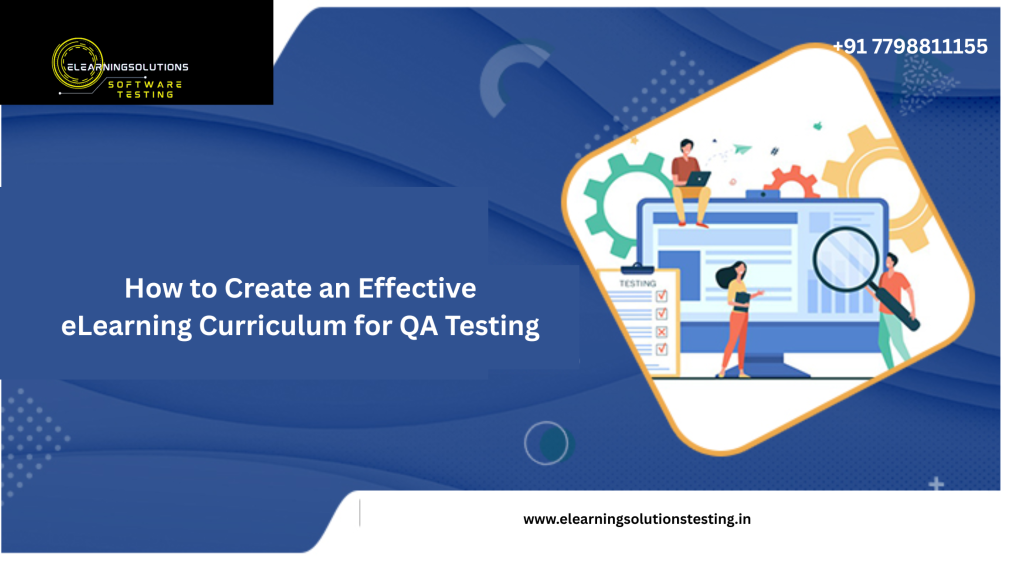 ELEARNINGSOLUTIONS
SOFTWARE TESTING

+91 7798811155

How to Create an Effective eLearning Curriculum for QA Testing

TESTING

www.elearningsolutionstesting.in